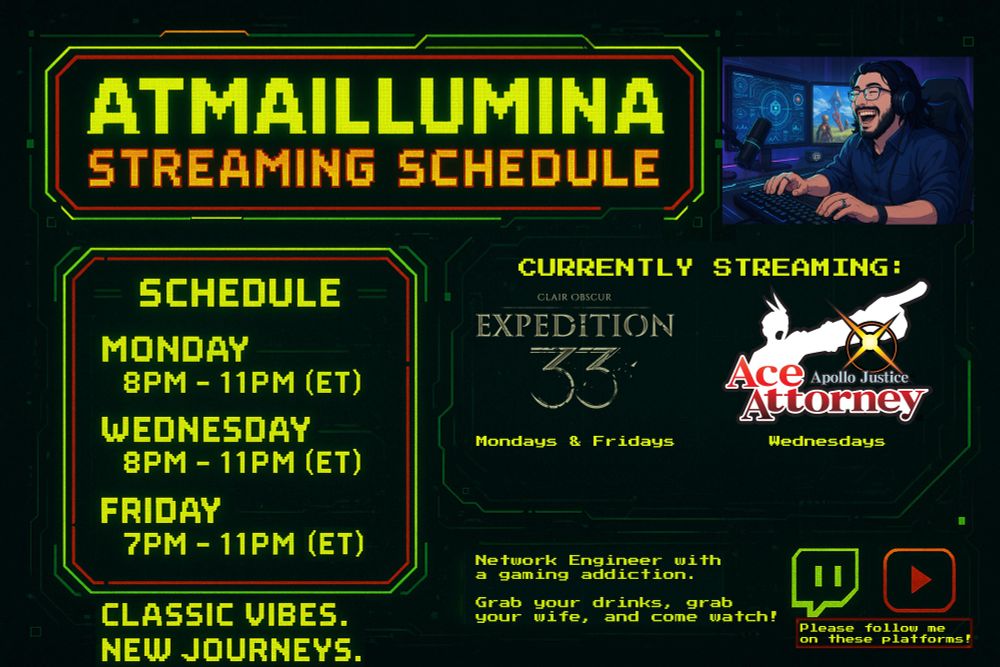 ATMAILLUMINA
STREAMING SCHEDULE

SCHEDULE

MONDAY
8PM - 11PM (ET)

WEDNESDAY
8PM - 11PM (ET)

FRIDAY
7PM - 11PM (ET)

CLASSIC VIBES.
NEW JOURNEYS.

CURRENTLY STREAMING:

CLAIR OBSCUR
EXPEDITION 33

Mondays & Fridays

Apollo Justice
Ace Attorney

Wednesdays

Network Engineer with a gaming addiction.

Grab your drinks, grab your wife, and come watch!

Please follow me on these platforms!